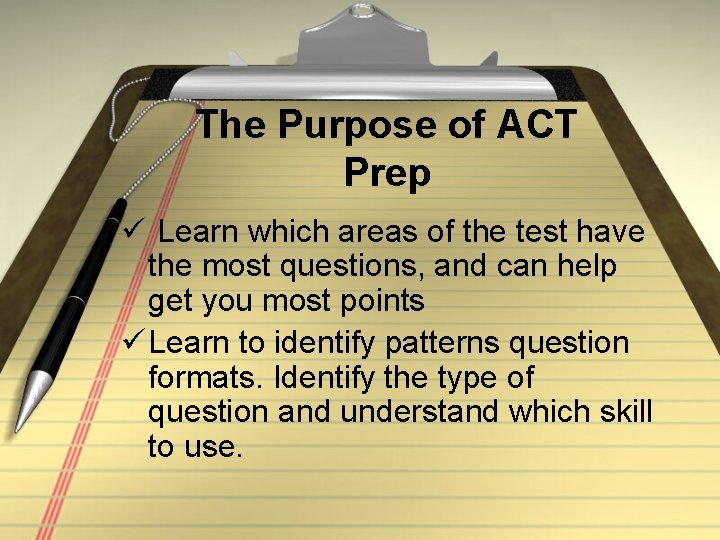 The Purpose of ACT Prep

✓ Learn which areas of the test have the most questions, and can help get you most points

✓ Learn to identify patterns question formats. Identify the type of question and understand which skill to use.